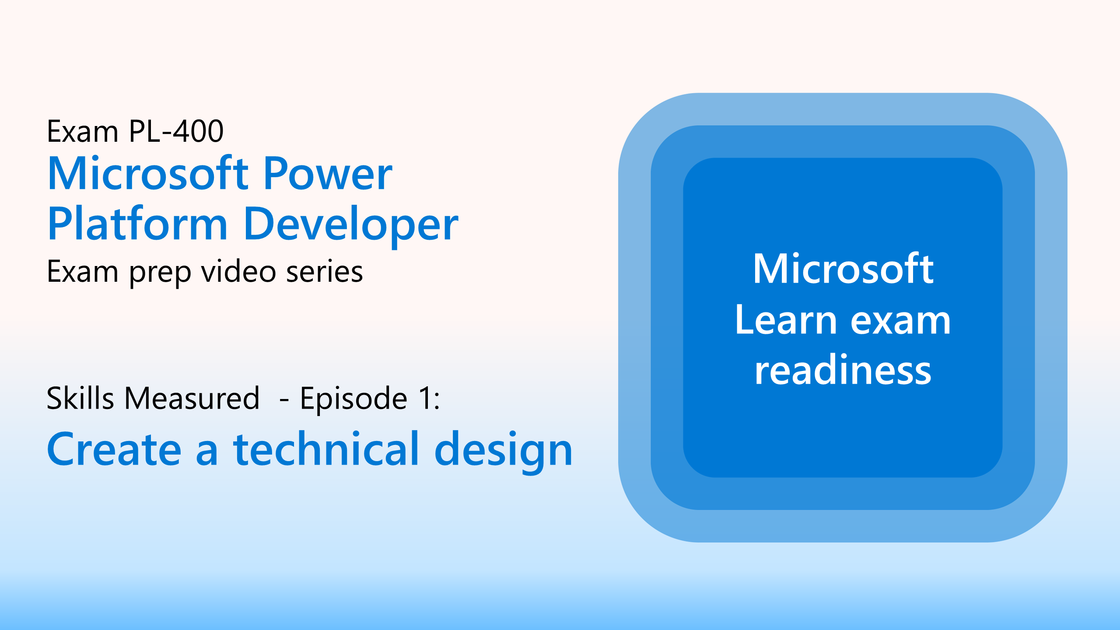 Exam PL-400

Microsoft Power Platform Developer

Exam prep video series

Skills Measured - Episode 1:

Create a technical design

Microsoft Learn exam readiness